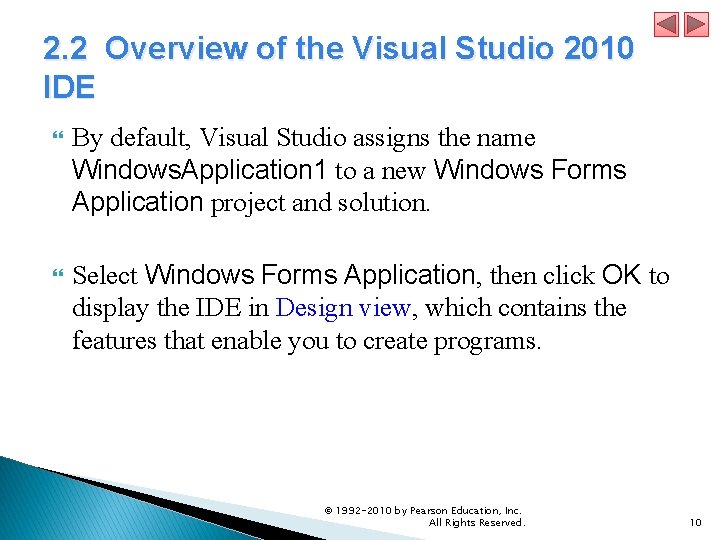 2.2 Overview of the Visual Studio 2010 IDE

By default, Visual Studio assigns the name WindowsApplication1 to a new Windows Forms Application project and solution.

Select Windows Forms Application, then click OK to display the IDE in Design view, which contains the features that enable you to create programs.

© 1992-2010 by Pearson Education, Inc. All Rights Reserved.

10